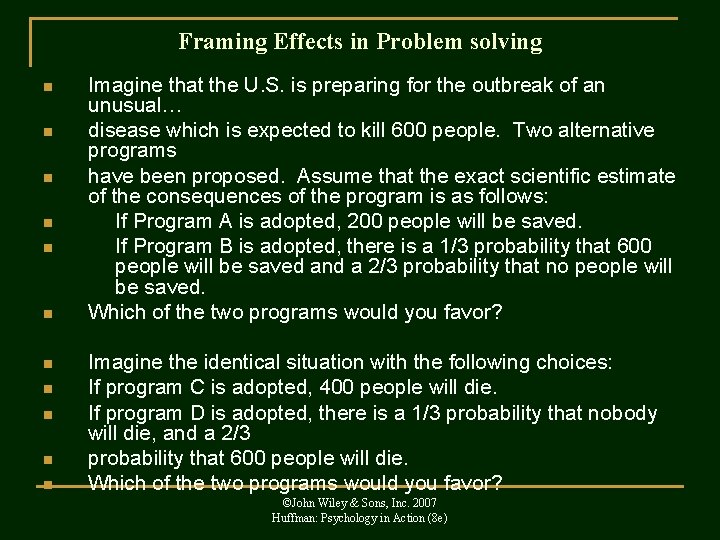 Framing Effects in Problem solving

- Imagine that the U.S. is preparing for the outbreak of an unusual…
- disease which is expected to kill 600 people.  Two alternative programs
- have been proposed.  Assume that the exact scientific estimate of the consequences of the program is as follows:
- If Program A is adopted, 200 people will be saved.
- If Program B is adopted, there is a 1/3 probability that 600 people will be saved and a 2/3 probability that no people will be saved.
- Which of the two programs would you favor?

- Imagine the identical situation with the following choices:
- If program C is adopted, 400 people will die.
- If program D is adopted, there is a 1/3 probability that nobody will die, and a 2/3
- probability that 600 people will die.
- Which of the two programs would you favor?

©John Wiley & Sons, Inc. 2007
Huffman: Psychology in Action (8e)